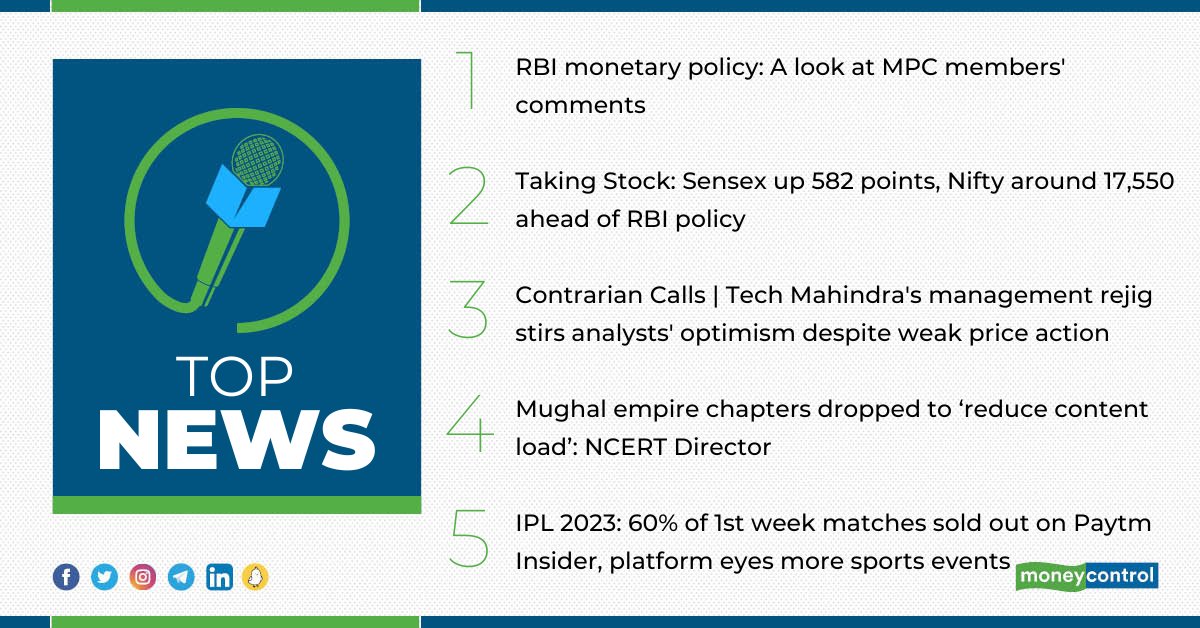 TOP NEWS

1 RBI monetary policy: A look at MPC members' comments

2 Taking Stock: Sensex up 582 points, Nifty around 17,550 ahead of RBI policy

3 Contrarian Calls | Tech Mahindra's management rejig stirs analysts' optimism despite weak price action

4 Mughal empire chapters dropped to ‘reduce content load’: NCERT Director

5 IPL 2023: 60% of 1st week matches sold out on Paytm Insider, platform eyes more sports events

moneycontrol